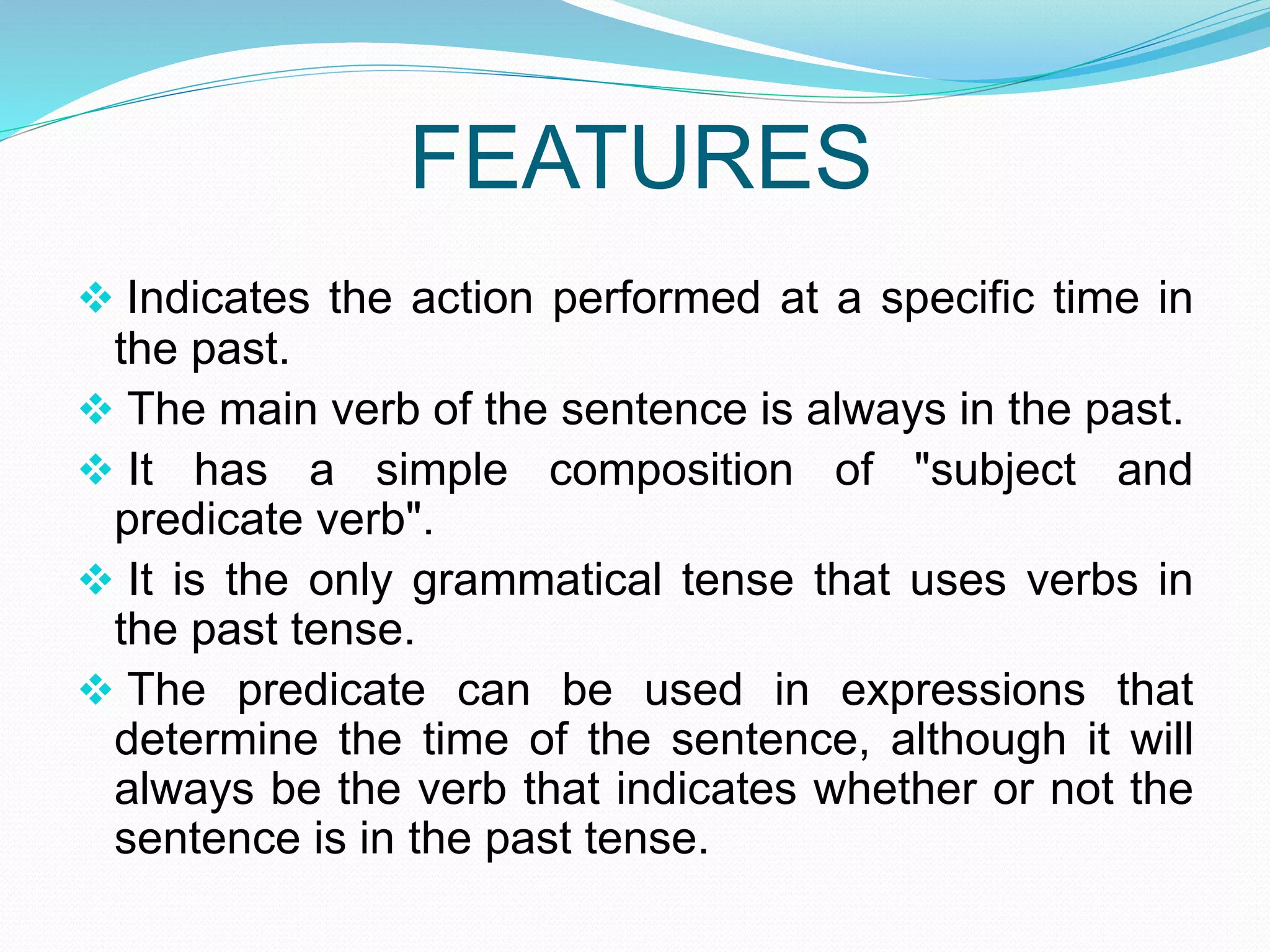 FEATURES

❖ Indicates the action performed at a specific time in the past.

❖ The main verb of the sentence is always in the past.

❖ It has a simple composition of "subject and predicate verb".

❖ It is the only grammatical tense that uses verbs in the past tense.

❖ The predicate can be used in expressions that determine the time of the sentence, although it will always be the verb that indicates whether or not the sentence is in the past tense.